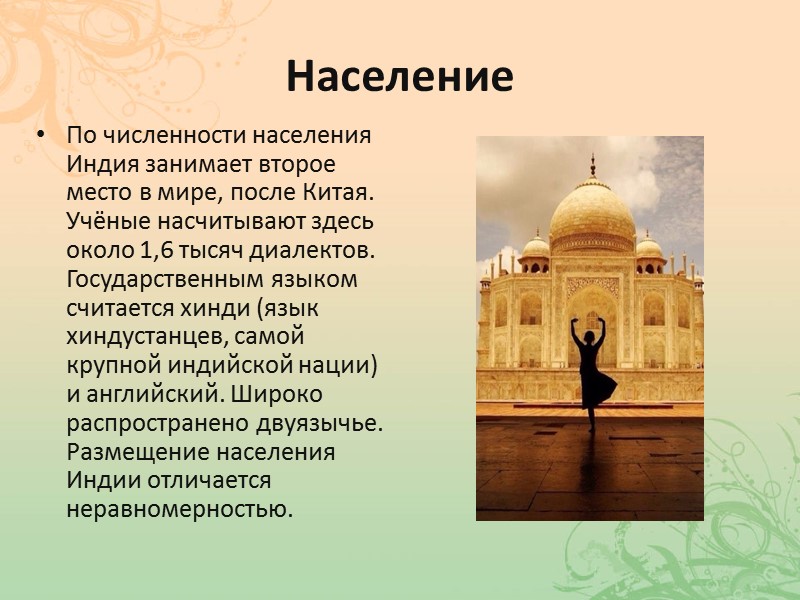 Население

• По численности населения Индия занимает второе место в мире, после Китая. Учёные насчитывают здесь около 1,6 тысяч диалектов. Государственным языком считается хинди (язык хиндустанцев, самой крупной индийской нации) и английский. Широко распространено двуязычье. Размещение населения Индии отличается неравномерностью.